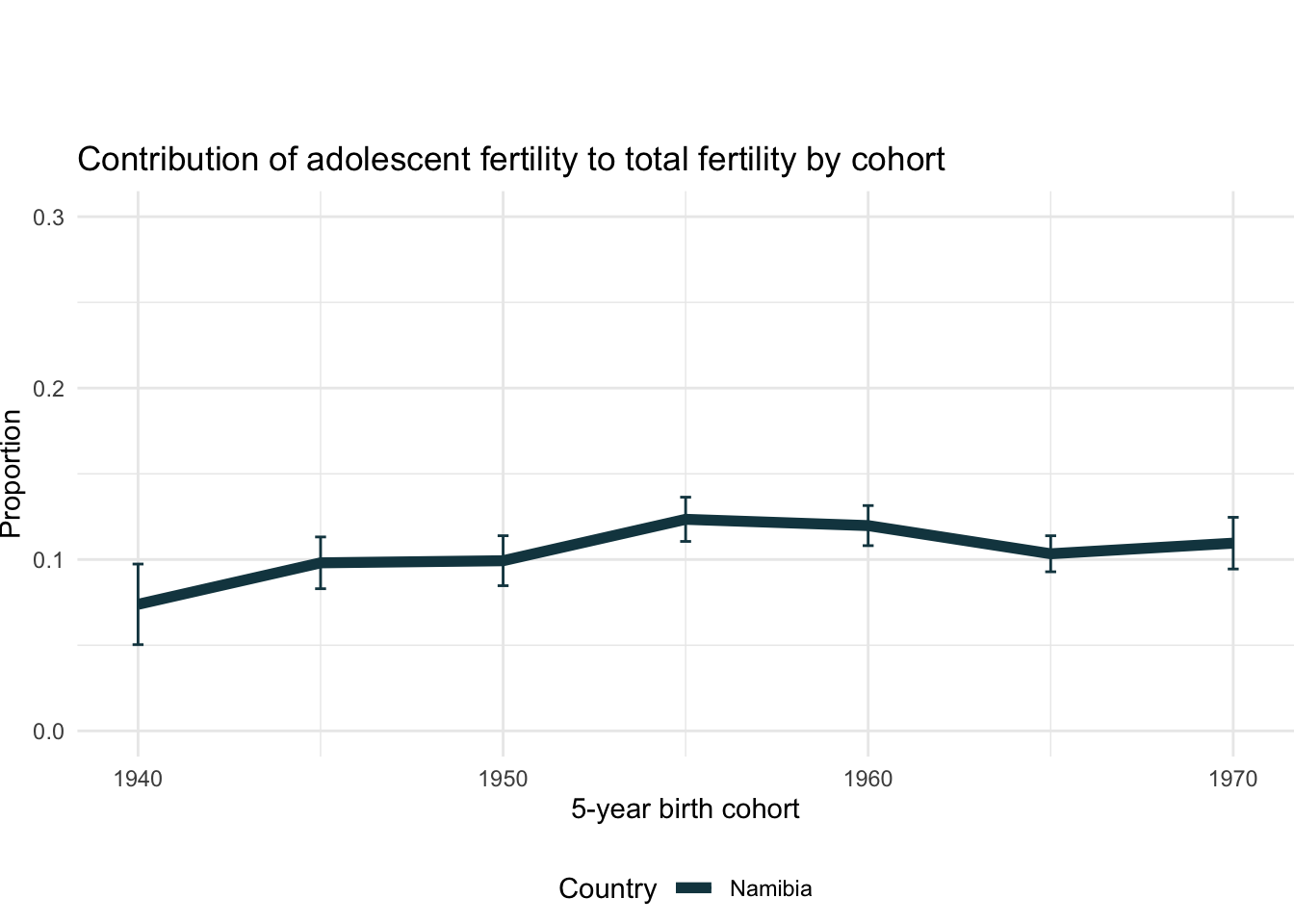 Contribution of adolescent fertility to total fertility by cohort

Proportion

0.3

0.2

0.1

0.0

1940

1950

1960

1970

5-year birth cohort

Country Namibia